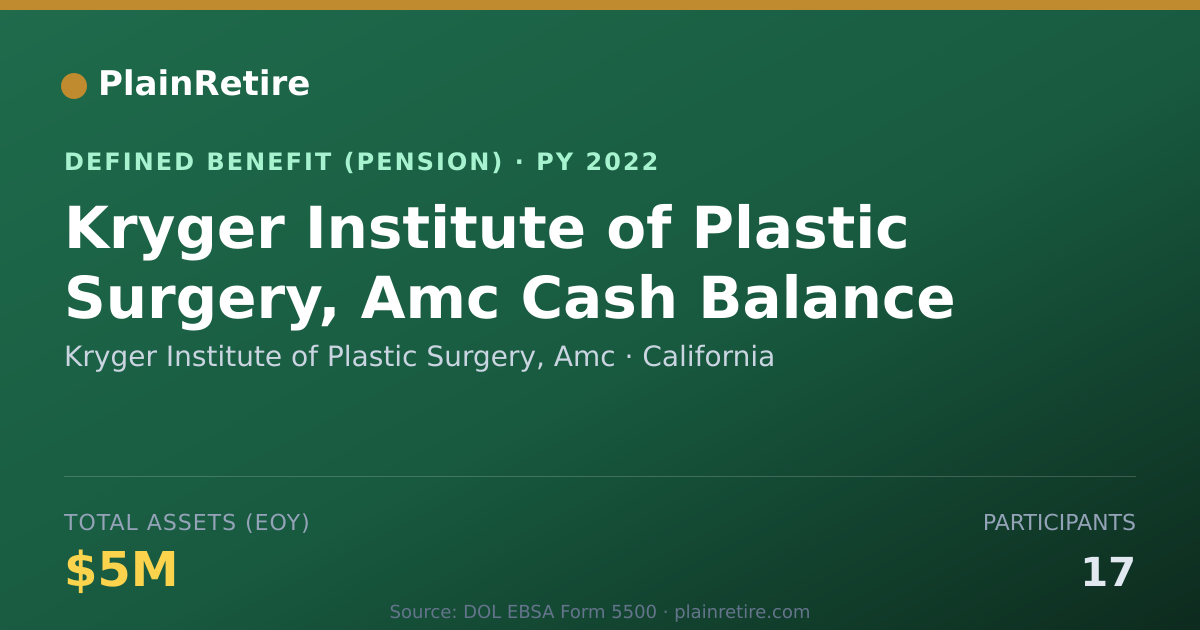 PlainRetire

DEFINED BENEFIT (PENSION) · PY 2022

Kryger Institute of Plastic Surgery, Amc Cash Balance

Kryger Institute of Plastic Surgery, Amc · California

TOTAL ASSETS (EOY)

$5M

PARTICIPANTS

17

Source: DOL EBSA Form 5500 · plainretire.com